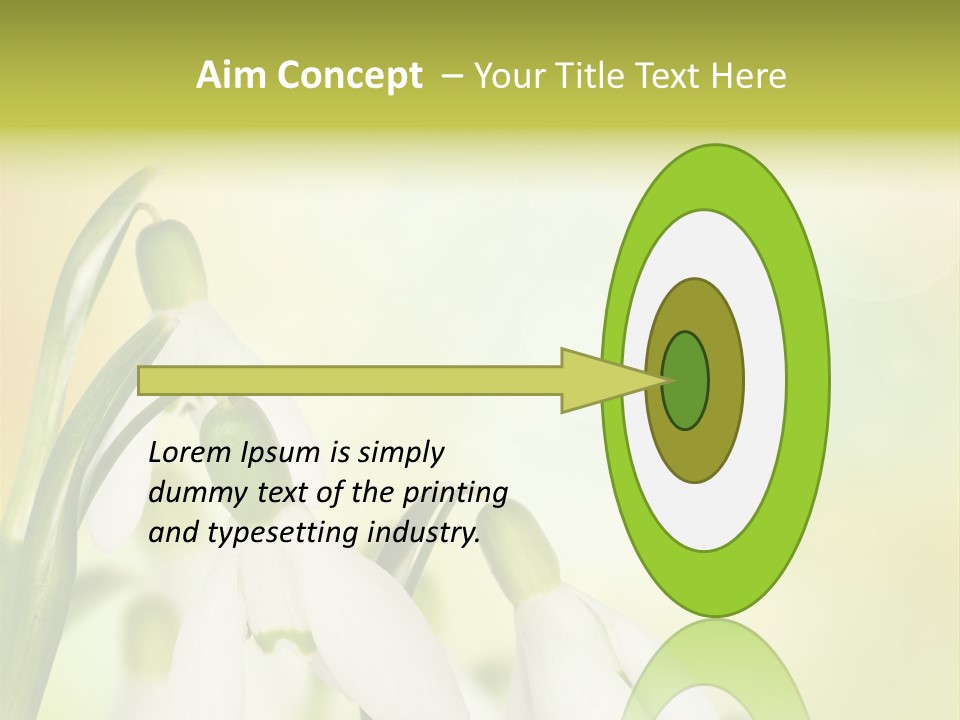 Aim Concept – Your Title Text Here

Lorem Ipsum is simply dummy text of the printing and typesetting industry.